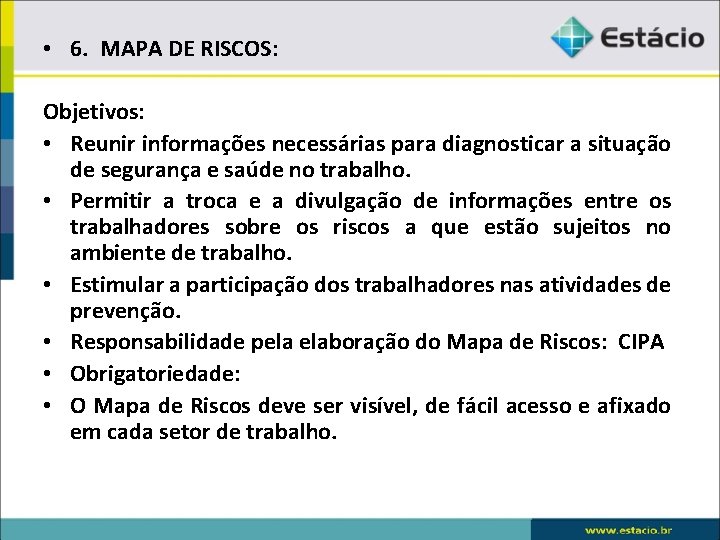 • 6. MAPA DE RISCOS:

Estácio

Objetivos:

• Reunir informações necessárias para diagnosticar a situação de segurança e saúde no trabalho.

• Permitir a troca e a divulgação de informações entre os trabalhadores sobre os riscos a que estão sujeitos no ambiente de trabalho.

• Estimular a participação dos trabalhadores nas atividades de prevenção.

• Responsabilidade pela elaboração do Mapa de Riscos: CIPA

• Obrigatoriedade:

• O Mapa de Riscos deve ser visível, de fácil acesso e afixado em cada setor de trabalho.

www.estacio.br